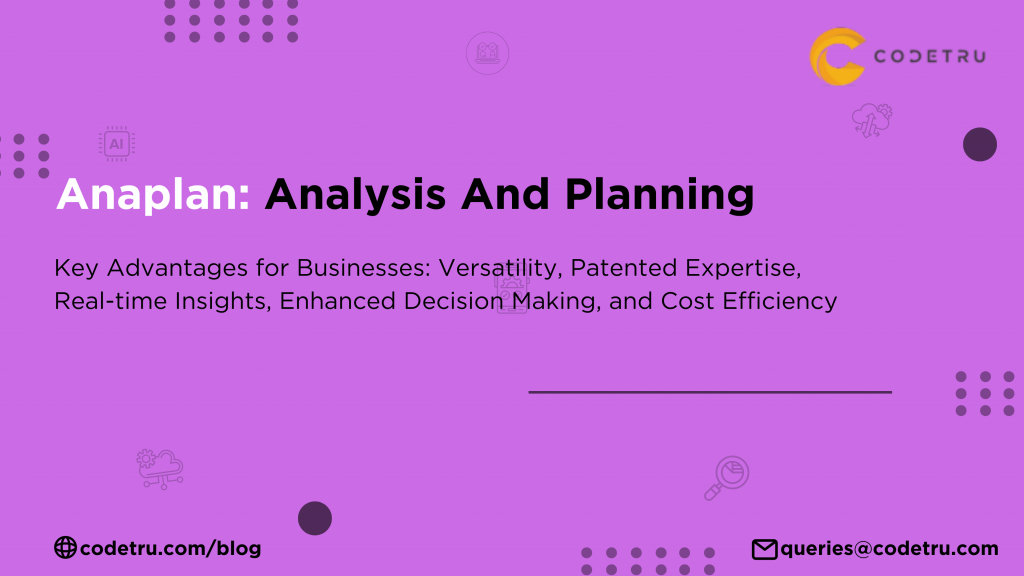 CODETRU

AI

Anaplan: Analysis And Planning

Key Advantages for Businesses: Versatility, Patented Expertise, Real-time Insights, Enhanced Decision Making, and Cost Efficiency

codetru.com/blog

queries@codetru.com